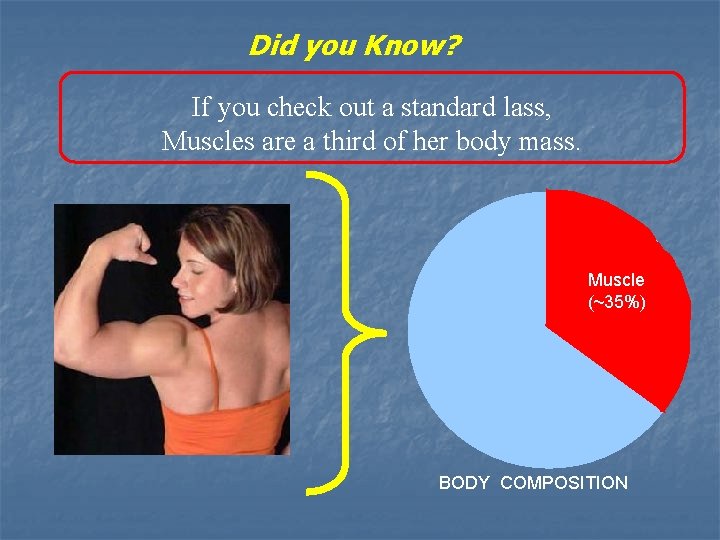 Did you Know?

If you check out a standard lass,
Muscles are a third of her body mass.

Muscle
(~35%)

BODY COMPOSITION